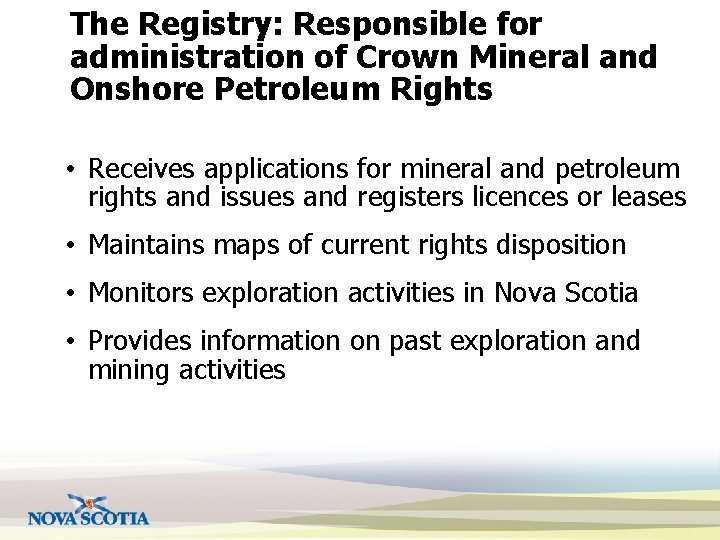 The Registry: Responsible for administration of Crown Mineral and Onshore Petroleum Rights

• Receives applications for mineral and petroleum rights and issues and registers licences or leases

• Maintains maps of current rights disposition

• Monitors exploration activities in Nova Scotia

• Provides information on past exploration and mining activities

NOVA SCOTIA